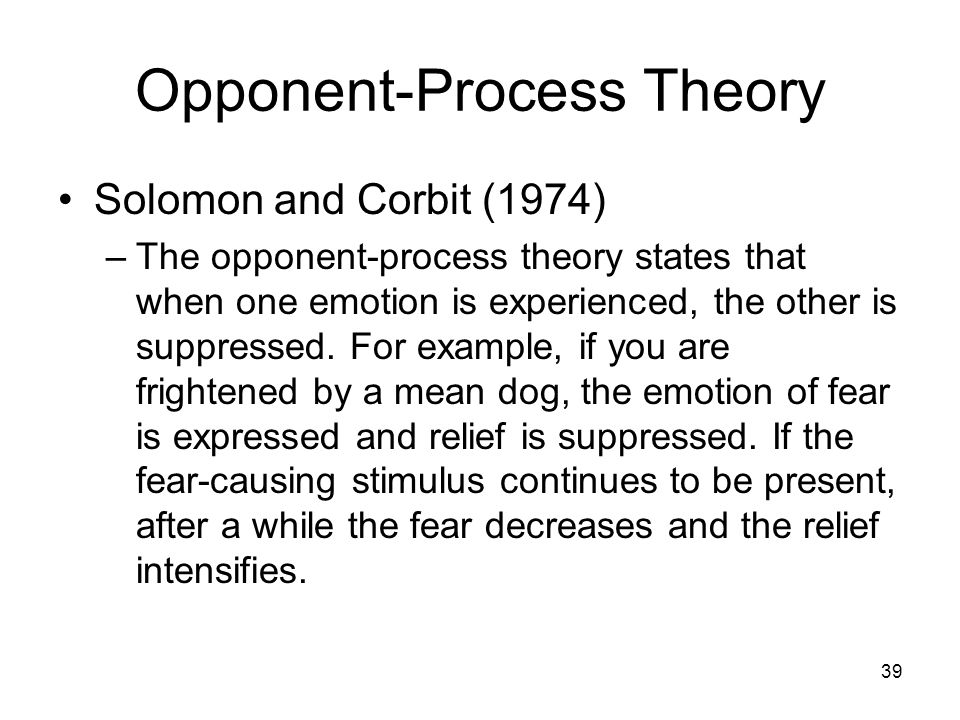 Opponent-Process Theory

• Solomon and Corbit (1974)

– The opponent-process theory states that when one emotion is experienced, the other is suppressed. For example, if you are frightened by a mean dog, the emotion of fear is expressed and relief is suppressed. If the fear-causing stimulus continues to be present, after a while the fear decreases and the relief intensifies.

39